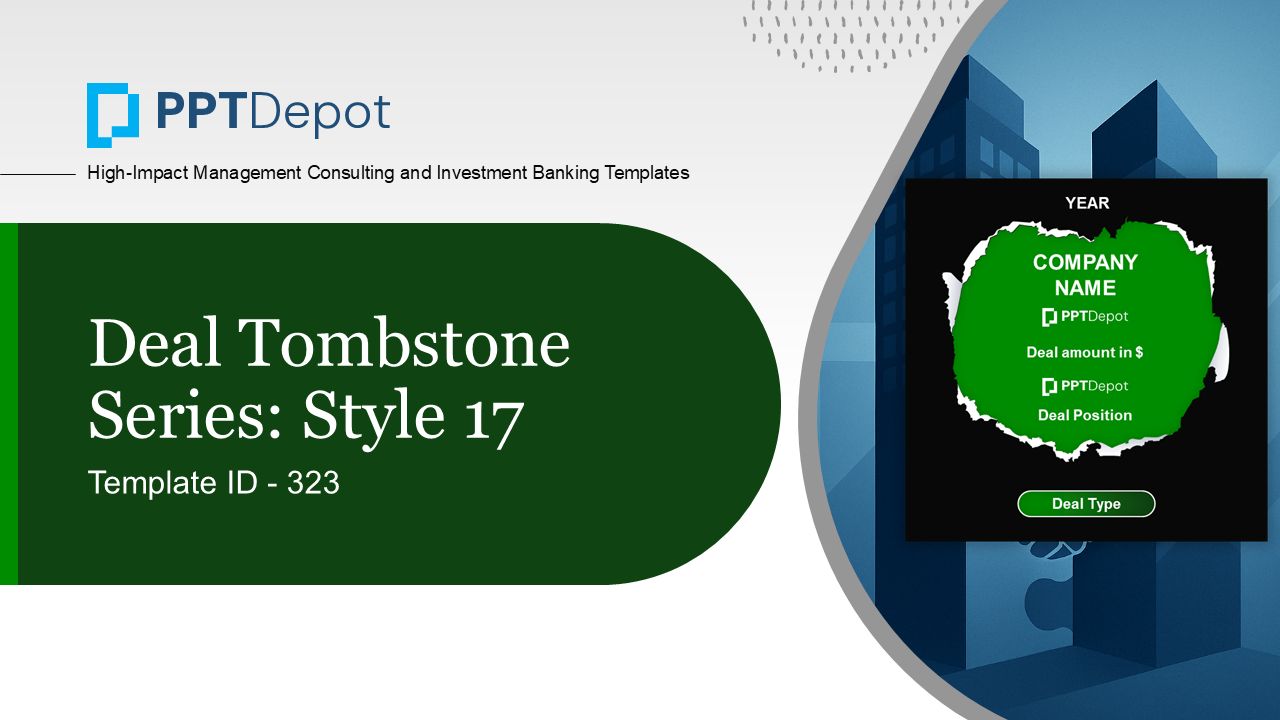 PPTDepot

High-Impact Management Consulting and Investment Banking Templates

Deal Tombstone Series: Style 17

Template ID - 323

YEAR

COMPANY NAME

PPTDepot

Deal amount in $

PPTDepot

Deal Position

Deal Type